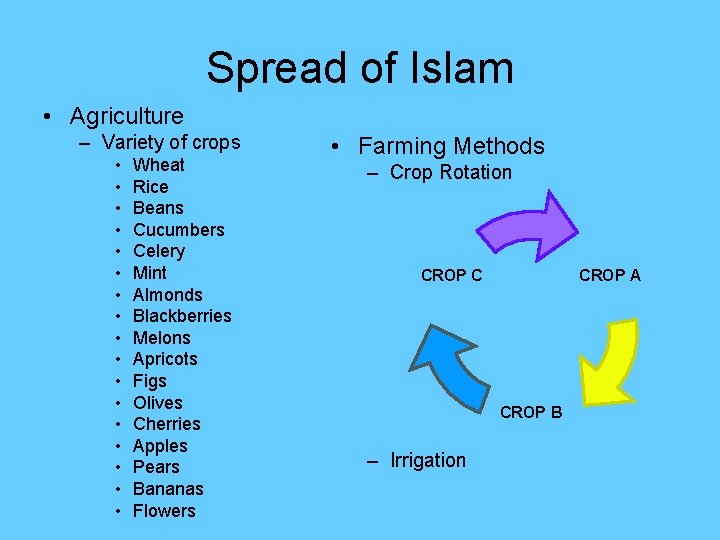 Spread of Islam

• Agriculture
– Variety of crops
• Wheat
• Rice
• Beans
• Cucumbers
• Celery
• Mint
• Almonds
• Blackberries
• Melons
• Apricots
• Figs
• Olives
• Cherries
• Apples
• Pears
• Bananas
• Flowers

• Farming Methods
– Crop Rotation

CROP C
CROP A
CROP B

– Irrigation